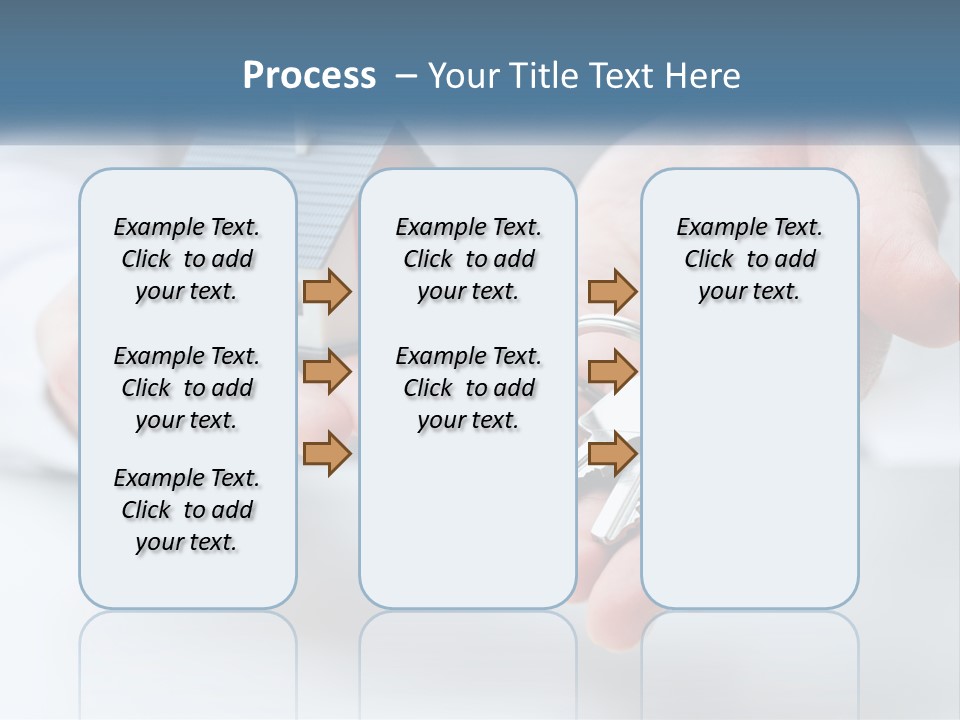 Process – Your Title Text Here

Example Text. Click to add your text.

Example Text. Click to add your text.

Example Text. Click to add your text.

Example Text. Click to add your text.

Example Text. Click to add your text.

Example Text. Click to add your text.